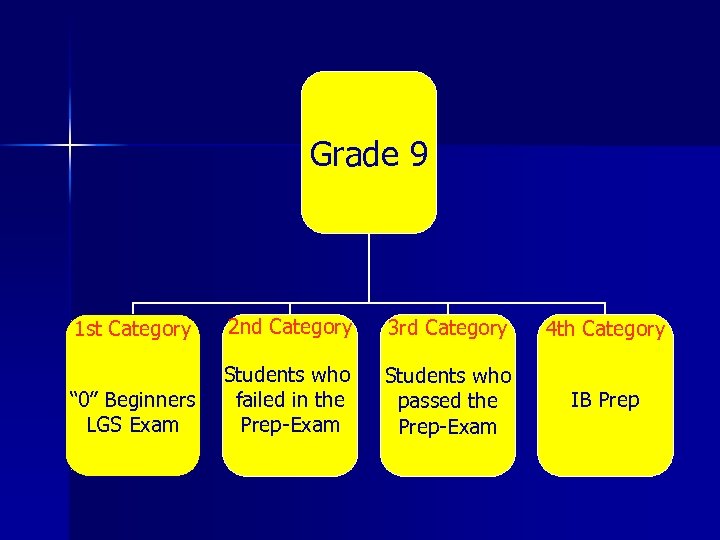 Grade 9

1st Category

“0” Beginners
LGS Exam

2nd Category

Students who failed in the Prep-Exam

3rd Category

Students who passed the Prep-Exam

4th Category

IB Prep